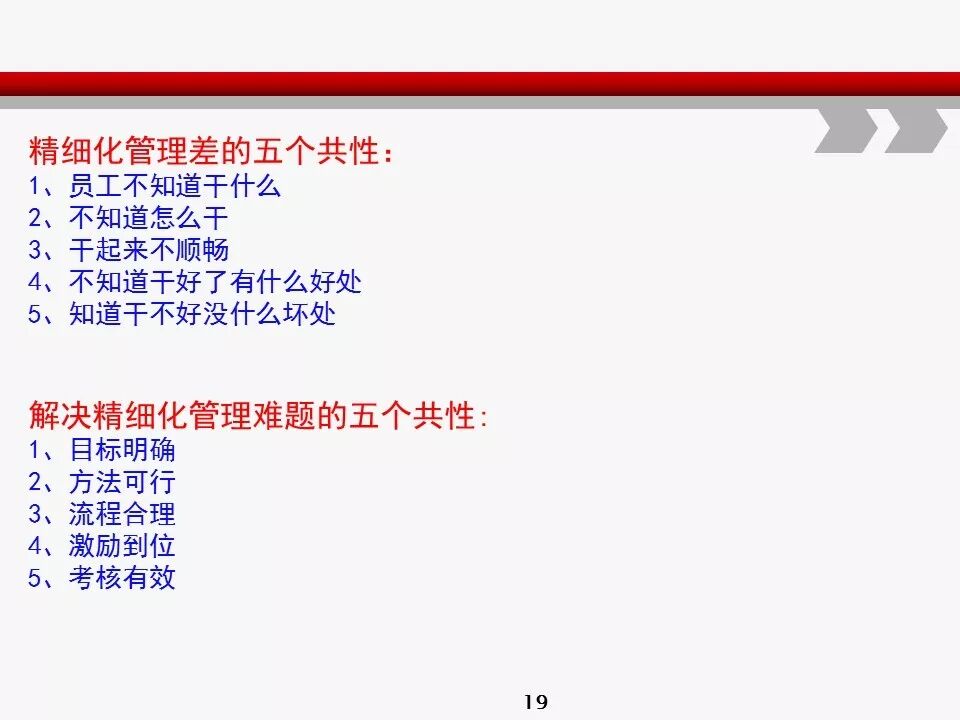 精细化管理差的五个共性：
1、员工不知道干什么
2、不知道怎么干
3、干起来不顺畅
4、不知道干好了有什么好处
5、知道干不好没什么坏处

解决精细化管理难题的五个共性：
1、目标明确
2、方法可行
3、流程合理
4、激励到位
5、考核有效

19